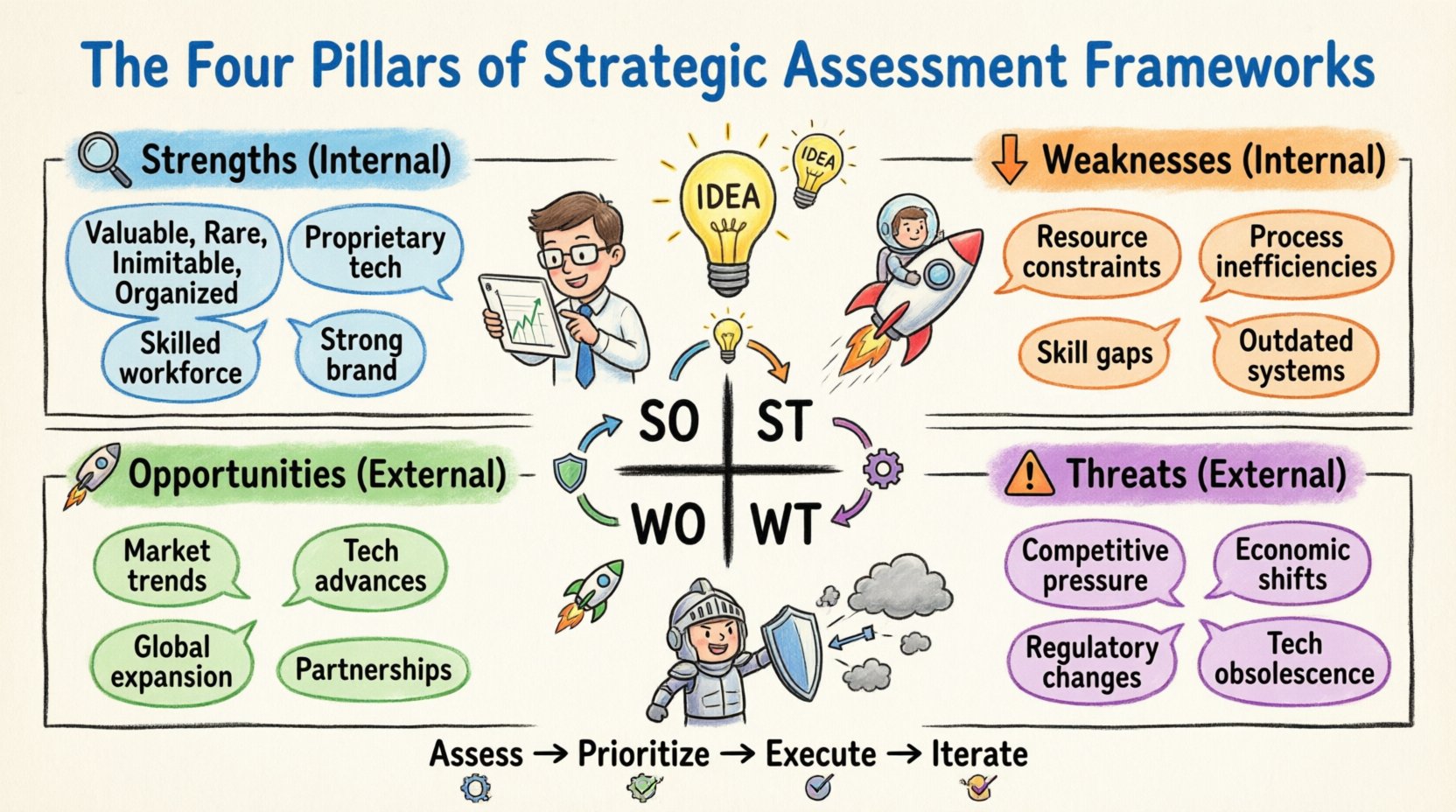 The Four Pillars of Strategic Assessment Frameworks

Strengths (Internal)

Valuable, Rare, Inimitable, Organized

Proprietary tech

Skilled workforce

Strong brand

IDEA

IDEA

Weaknesses (Internal)

Resource constraints

Process inefficiencies

Skill gaps

Outdated systems

SO

ST

WO

WT

Opportunities (External)

Market trends

Tech advances

Global expansion

Partnerships

Threats (External)

Competitive pressure

Economic shifts

Regulatory changes

Tech obsolescence

Assess → Prioritize → Execute → Iterate